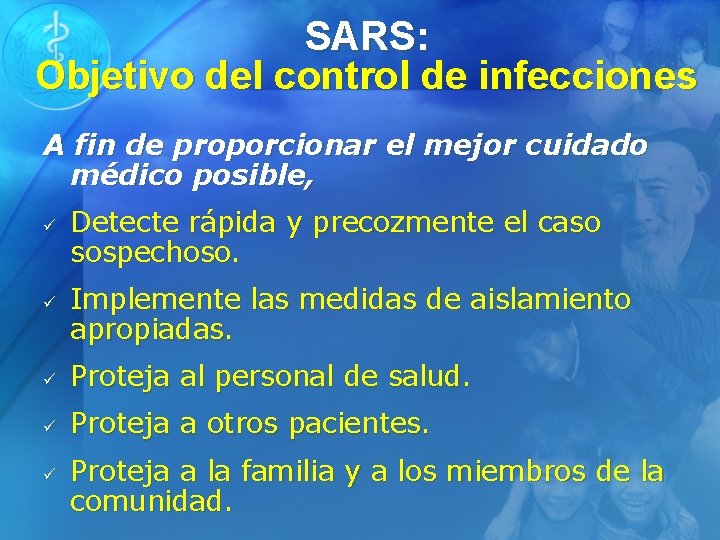 SARS:
Objetivo del control de infecciones

A fin de proporcionar el mejor cuidado médico posible,

✓ Detecte rápida y precozmente el caso sospechoso.

✓ Implemente las medidas de aislamiento apropiadas.

✓ Proteja al personal de salud.

✓ Proteja a otros pacientes.

✓ Proteja a la familia y a los miembros de la comunidad.